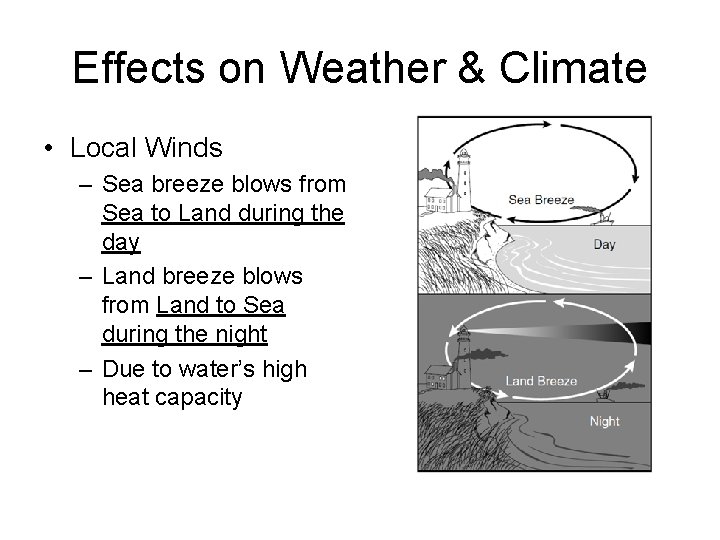 Effects on Weather & Climate

• Local Winds
– Sea breeze blows from Sea to Land during the day
– Land breeze blows from Land to Sea during the night
– Due to water's high heat capacity

Sea Breeze

Day

Land Breeze

Night